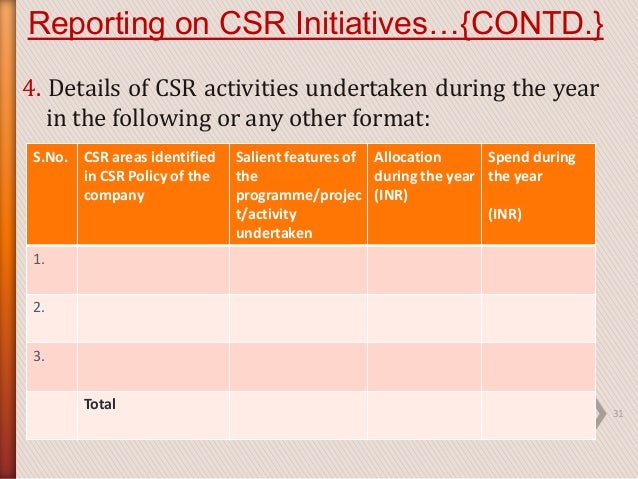 Reporting on CSR Initiatives…{CONTD.}

4. Details of CSR activities undertaken during the year in the following or any other format:

| S.No. | CSR areas identified in CSR Policy of the company | Salient features of the programme/project/activity undertaken | Allocation during the year (INR) | Spend during the year (INR) |
|---|---|---|---|---|
| 1. | | | | |
| 2. | | | | |
| 3. | | | | |
| | Total | | | |

31